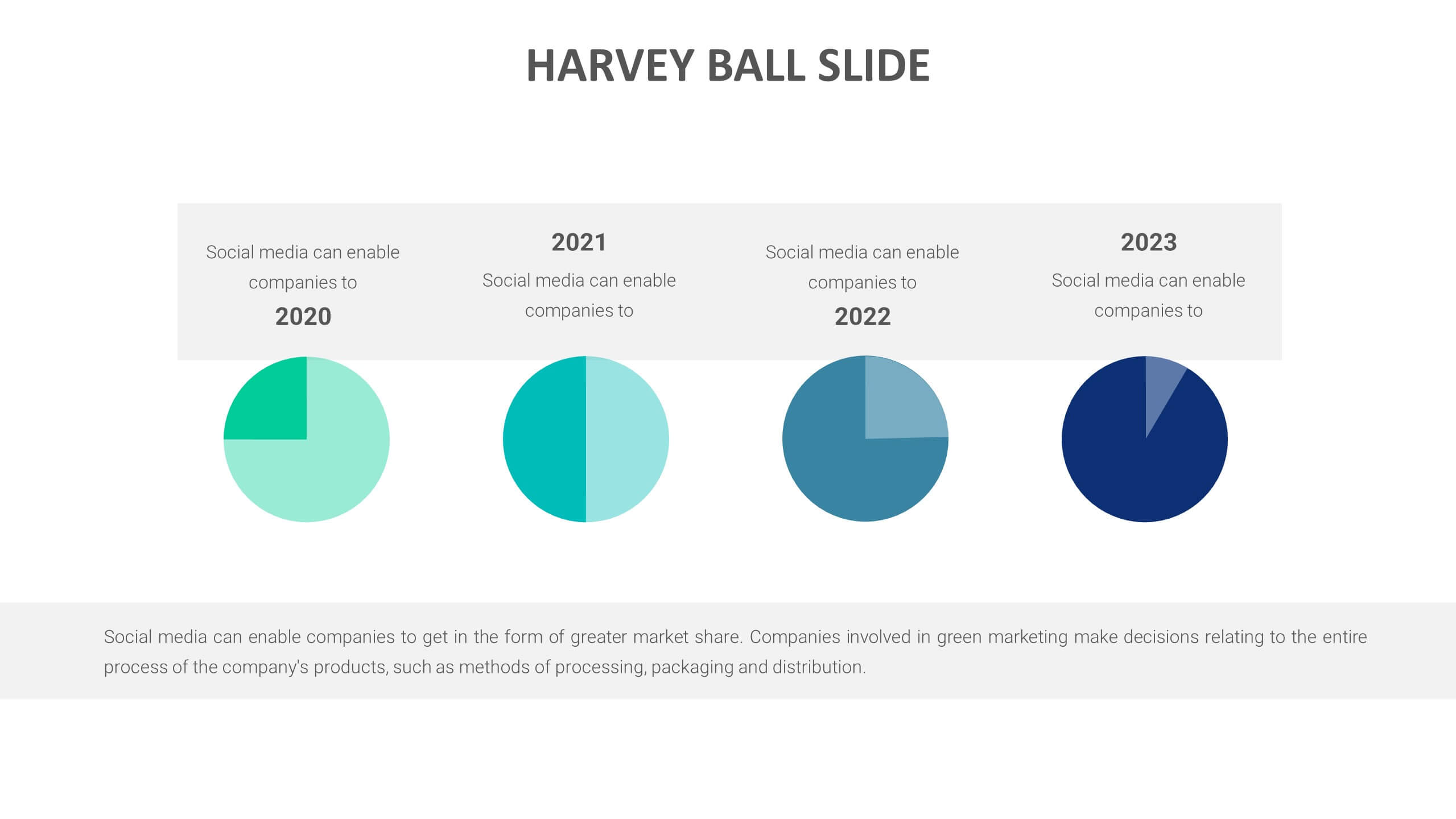 HARVEY BALL SLIDE

Social media can enable companies to

2020

2021

Social media can enable companies to

Social media can enable companies to

2022

2023

Social media can enable companies to

Social media can enable companies to get in the form of greater market share. Companies involved in green marketing make decisions relating to the entire process of the company's products, such as methods of processing, packaging and distribution.